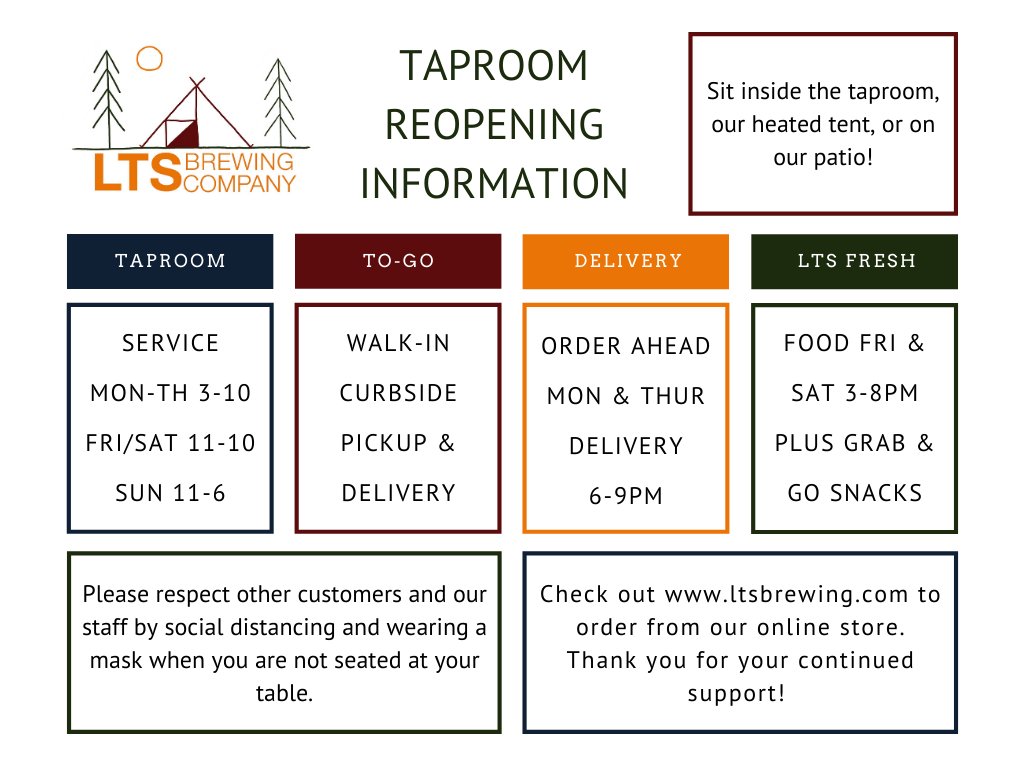 LTS BREWING COMPANY

TAPROOM REOPENING INFORMATION

Sit inside the taproom, our heated tent, or on our patio!

TAPROOM

SERVICE
MON-TH 3-10
FRI/SAT 11-10
SUN 11-6

TO-GO

WALK-IN
CURBSIDE
PICKUP &
DELIVERY

DELIVERY

ORDER AHEAD
MON & THUR
DELIVERY
6-9PM

LTS FRESH

FOOD FRI &
SAT 3-8PM
PLUS GRAB &
GO SNACKS

Please respect other customers and our staff by social distancing and wearing a mask when you are not seated at your table.

Check out www.ltsbrewing.com to order from our online store. Thank you for your continued support!